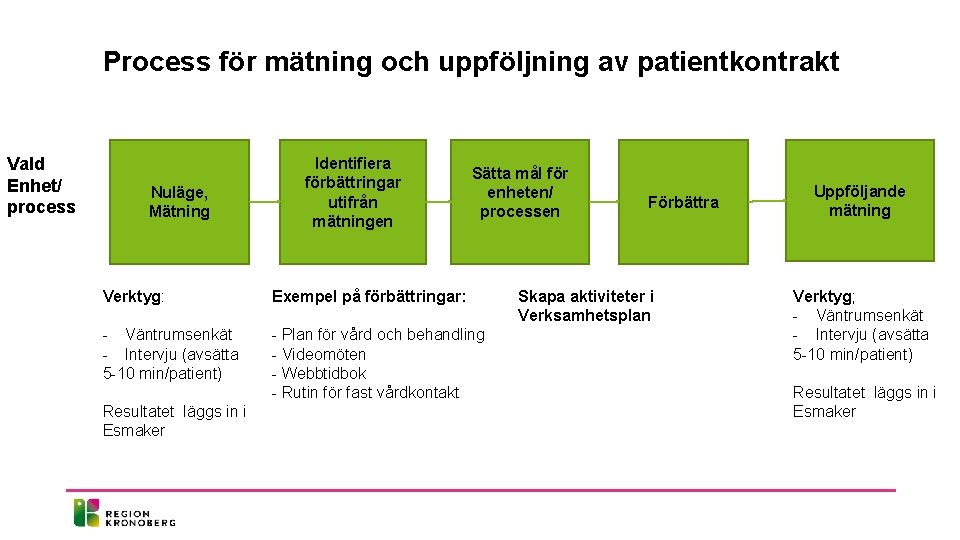 Process för mätning och uppföljning av patientkontrakt

Vald Enhet/ process

Nuläge, Mätning

Identifiera förbättringar utifrån mätningen

Sätta mål för enheten/ processen

Förbättra

Uppföljande mätning

Verktyg:

- Väntrumsenkät
- Intervju (avsätta 5-10 min/patient)

Resultatet läggs in i Esmaker

Exempel på förbättringar:

- Plan för vård och behandling
- Videomöten
- Webbtidbok
- Rutin för fast vårdkontakt

Skapa aktiviteter i Verksamhetsplan

Verktyg;
- Väntrumsenkät
- Intervju (avsätta 5-10 min/patient)

Resultatet läggs in i Esmaker

REGION KRONOBERG